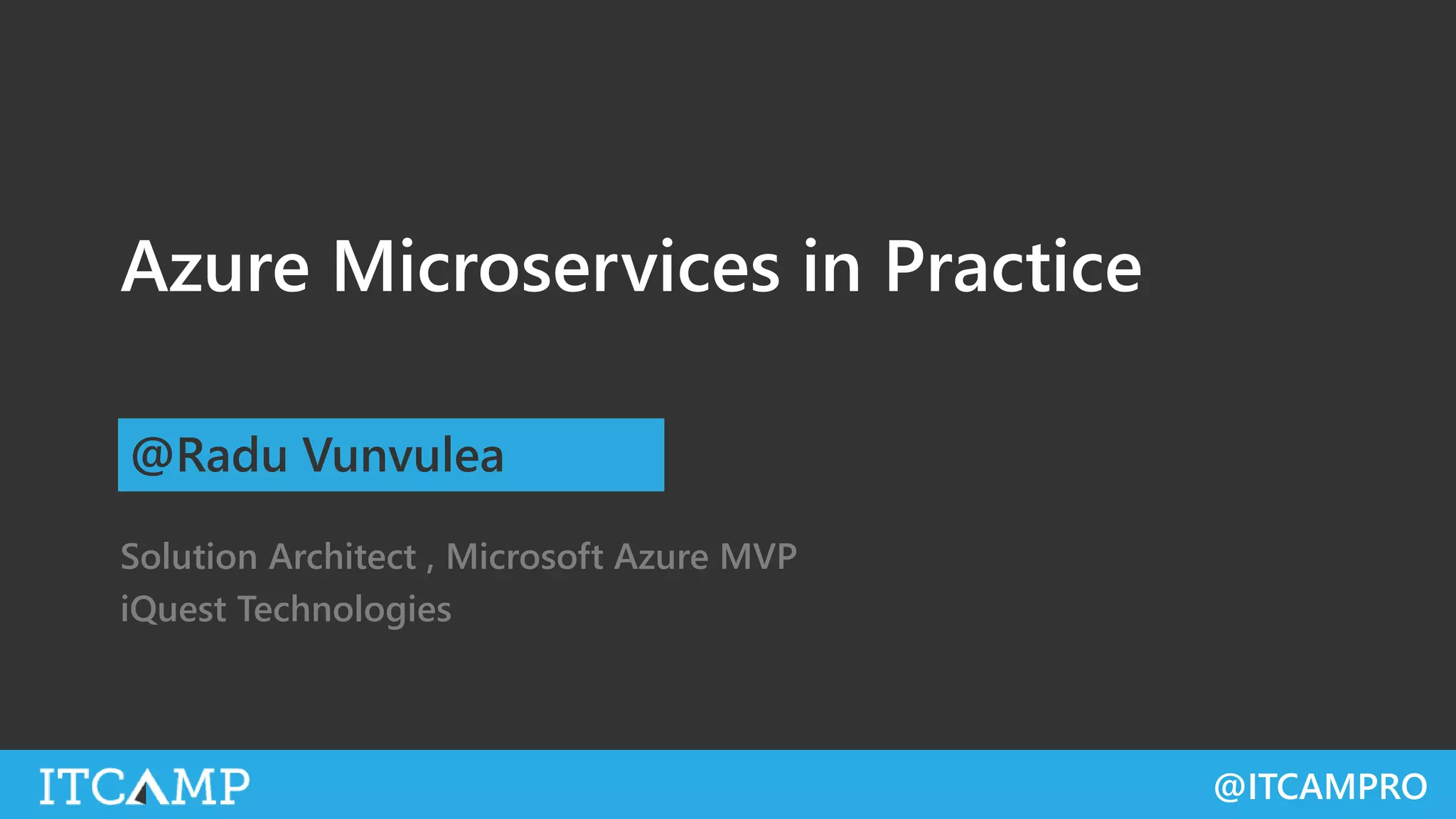 Azure Microservices in Practice

@Radu Vunvulea

Solution Architect , Microsoft Azure MVP
iQuest Technologies

ITCAMP

@ITCAMPRO